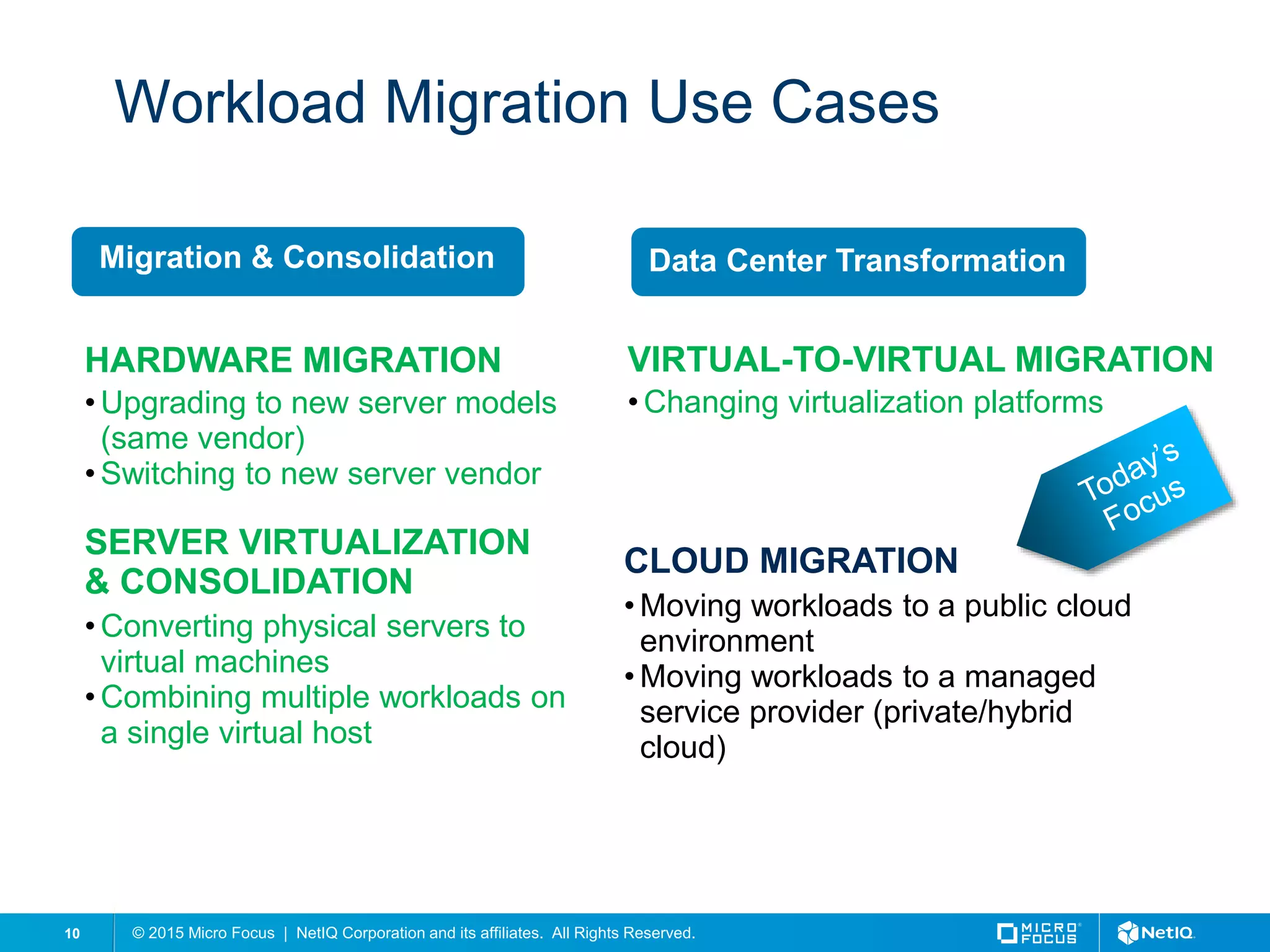 Workload Migration Use Cases

Migration & Consolidation

HARDWARE MIGRATION
• Upgrading to new server models (same vendor)
• Switching to new server vendor

SERVER VIRTUALIZATION & CONSOLIDATION
• Converting physical servers to virtual machines
• Combining multiple workloads on a single virtual host

Data Center Transformation

VIRTUAL-TO-VIRTUAL MIGRATION
• Changing virtualization platforms

Today's Focus

CLOUD MIGRATION
• Moving workloads to a public cloud environment
• Moving workloads to a managed service provider (private/hybrid cloud)

10 © 2015 Micro Focus | NetIQ Corporation and its affiliates. All Rights Reserved.

MICRO FOCUS NetIQ